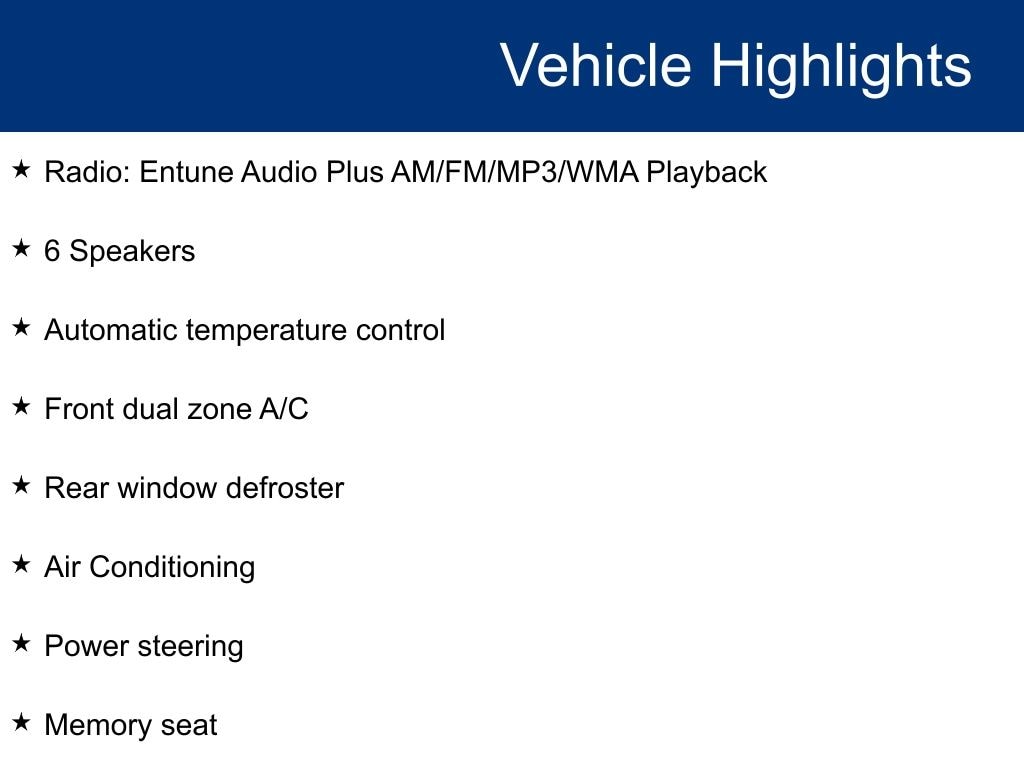 Vehicle Highlights

★ Radio: Entune Audio Plus AM/FM/MP3/WMA Playback

★ 6 Speakers

★ Automatic temperature control

★ Front dual zone A/C

★ Rear window defroster

★ Air Conditioning

★ Power steering

★ Memory seat